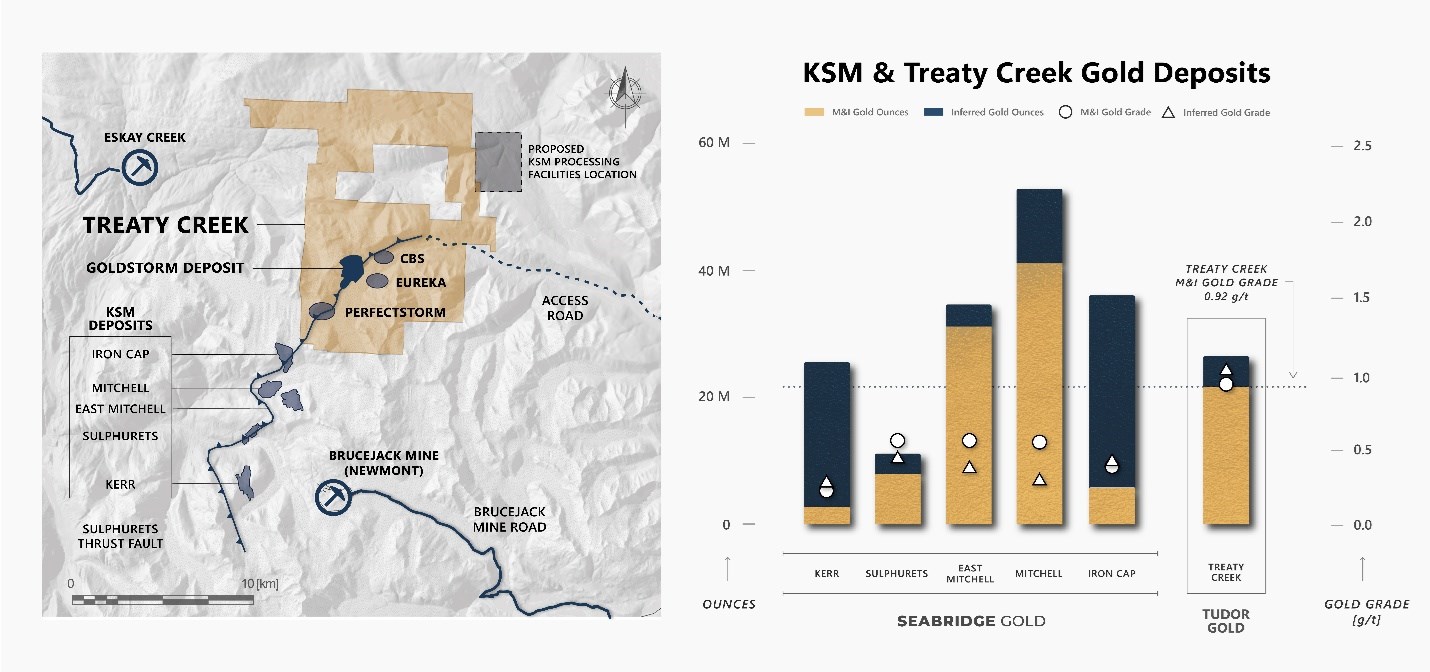 ESKAY CREEK

PROPOSED KSM PROCESSING FACILITIES LOCATION

TREATY CREEK

GOLDSTORM DEPOSIT

CBS

EUREKA

PERFECTSTORM

ACCESS ROAD

KSM DEPOSITS

IRON CAP

MITCHELL

EAST MITCHELL

SULPHURETS

KERR

SULPHURETS THRUST FAULT

BRUCEJACK MINE (NEWMONT)

BRUCEJACK MINE ROAD

0

10 [km]

KSM & Treaty Creek Gold Deposits

M&I Gold Ounces Inferred Gold Ounces M&I Gold Grade Inferred Gold Grade

60 M

40 M

20 M

0

2.5

2.0

1.5

1.0

0.5

0.0

TREATY CREEK M&I GOLD GRADE 0.92 g/t

KERR SULPHURETS EAST MITCHELL MITCHELL IRON CAP

TREATY CREEK

OUNCES

SEABRIDGE GOLD

TUDOR GOLD

GOLD GRADE [g/t]